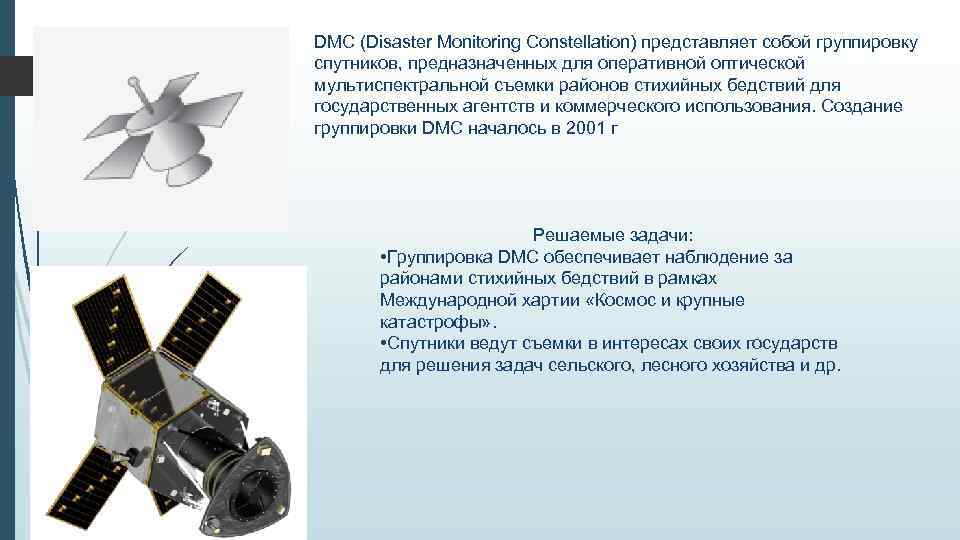 DMC (Disaster Monitoring Constellation) представляет собой группировку спутников, предназначенных для оперативной оптической мультиспектральной съемки районов стихийных бедствий для государственных агентств и коммерческого использования. Создание группировки DMC началось в 2001 г

Решаемые задачи:
•Группировка DMC обеспечивает наблюдение за районами стихийных бедствий в рамках Международной хартии «Космос и крупные катастрофы».
•Спутники ведут съемки в интересах своих государств для решения задач сельского, лесного хозяйства и др.